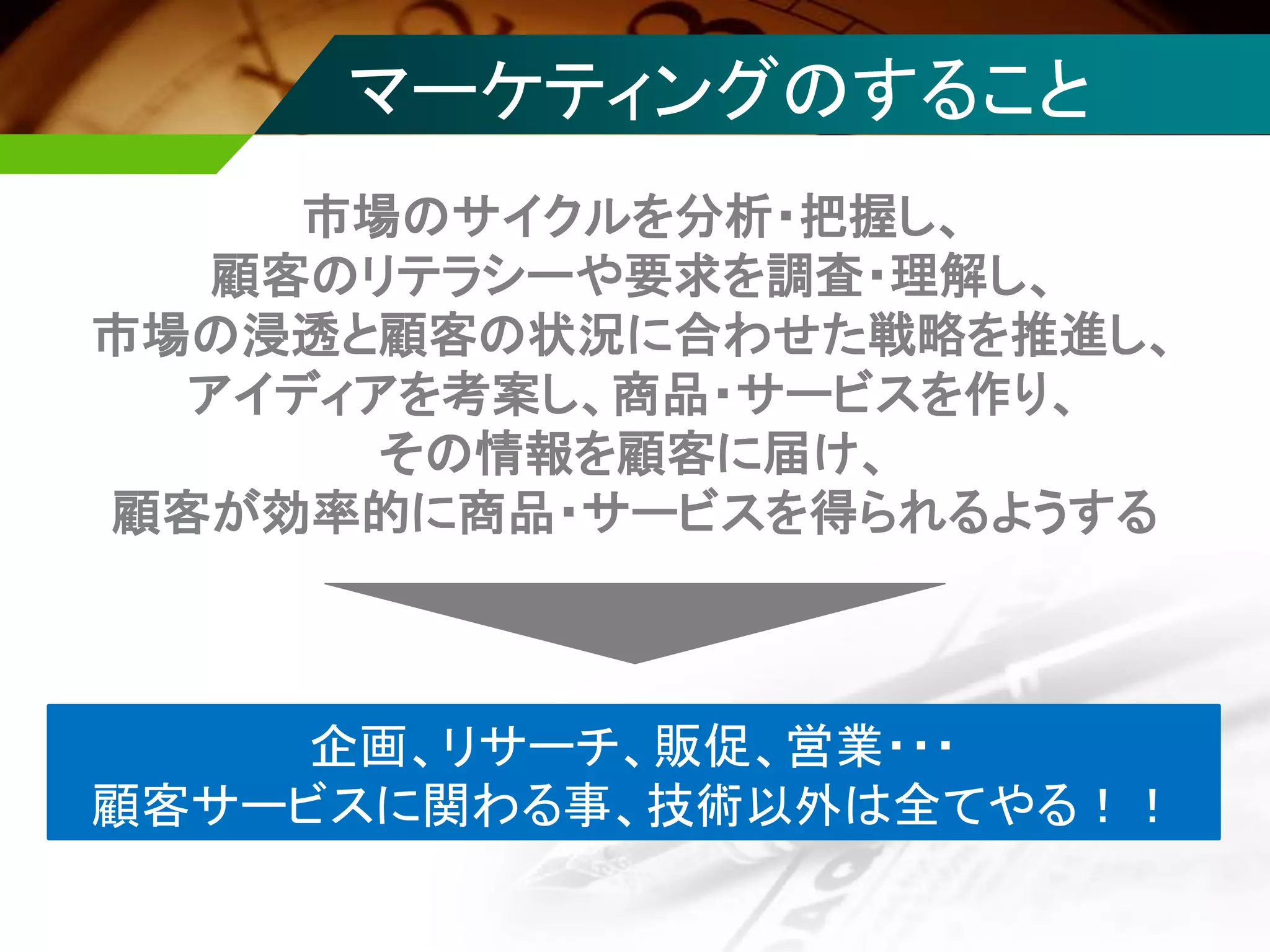 マーケティングのすること

市場のサイクルを分析・把握し、
顧客のリテラシーや要求を調査・理解し、
市場の浸透と顧客の状況に合わせた戦略を推進し、
アイディアを考案し、商品・サービスを作り、
その情報を顧客に届け、
顧客が効率的に商品・サービスを得られるようする

企画、リサーチ、販促、営業・・・
顧客サービスに関わる事、技術以外は全てやる！！